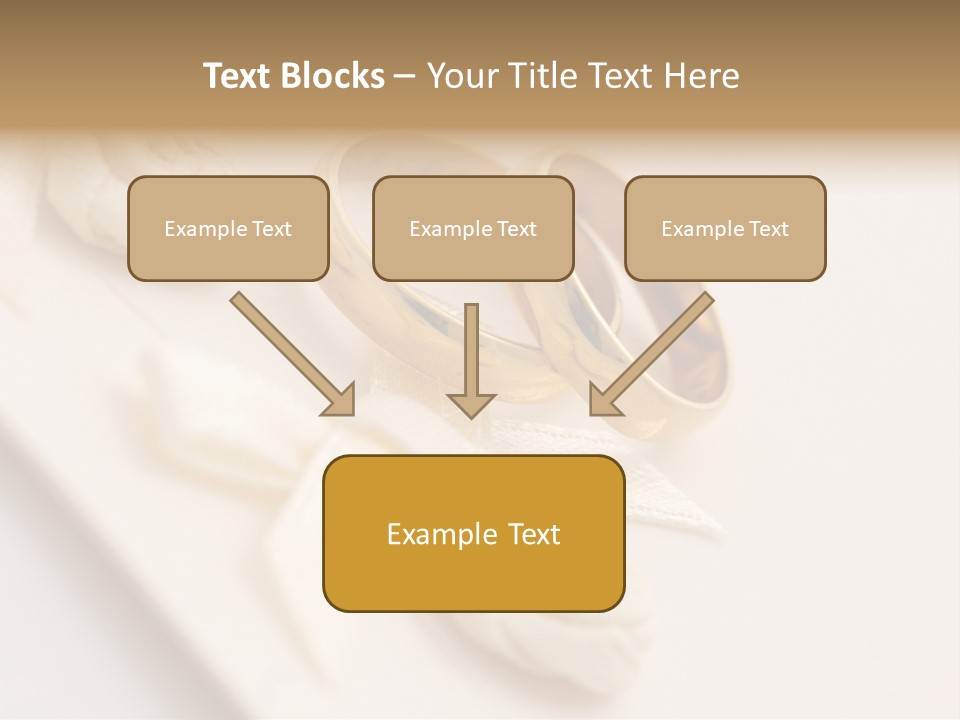 Text Blocks – Your Title Text Here

Example Text

Example Text

Example Text

Example Text